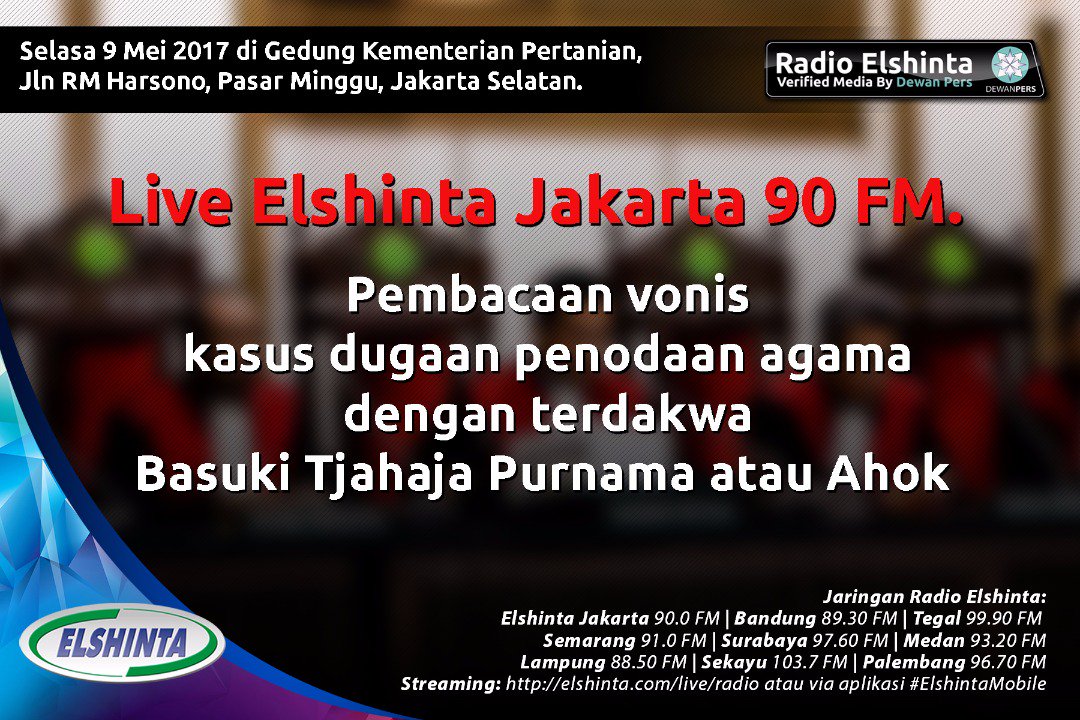 Selasa 9 Mei 2017 di Gedung Kementerian Pertanian, Jln RM Harsono, Pasar Minggu, Jakarta Selatan.

Radio Elshinta
Verified Media By Dewan Pers
DEWANPERS

Live Elshinta Jakarta 90 FM.

Pembacaan vonis kasus dugaan penodaan agama dengan terdakwa Basuki Tjahaja Purnama atau Ahok

ELSHINTA

Jaringan Radio Elshinta:
Elshinta Jakarta 90.0 FM | Bandung 89.30 FM | Tegal 99.90 FM
Semarang 91.0 FM | Surabaya 97.60 FM | Medan 93.20 FM
Lampung 88.50 FM | Sekayu 103.7 FM | Palembang 96.70 FM
Streaming: http://elshinta.com/live/radio atau via aplikasi #ElshintaMobile